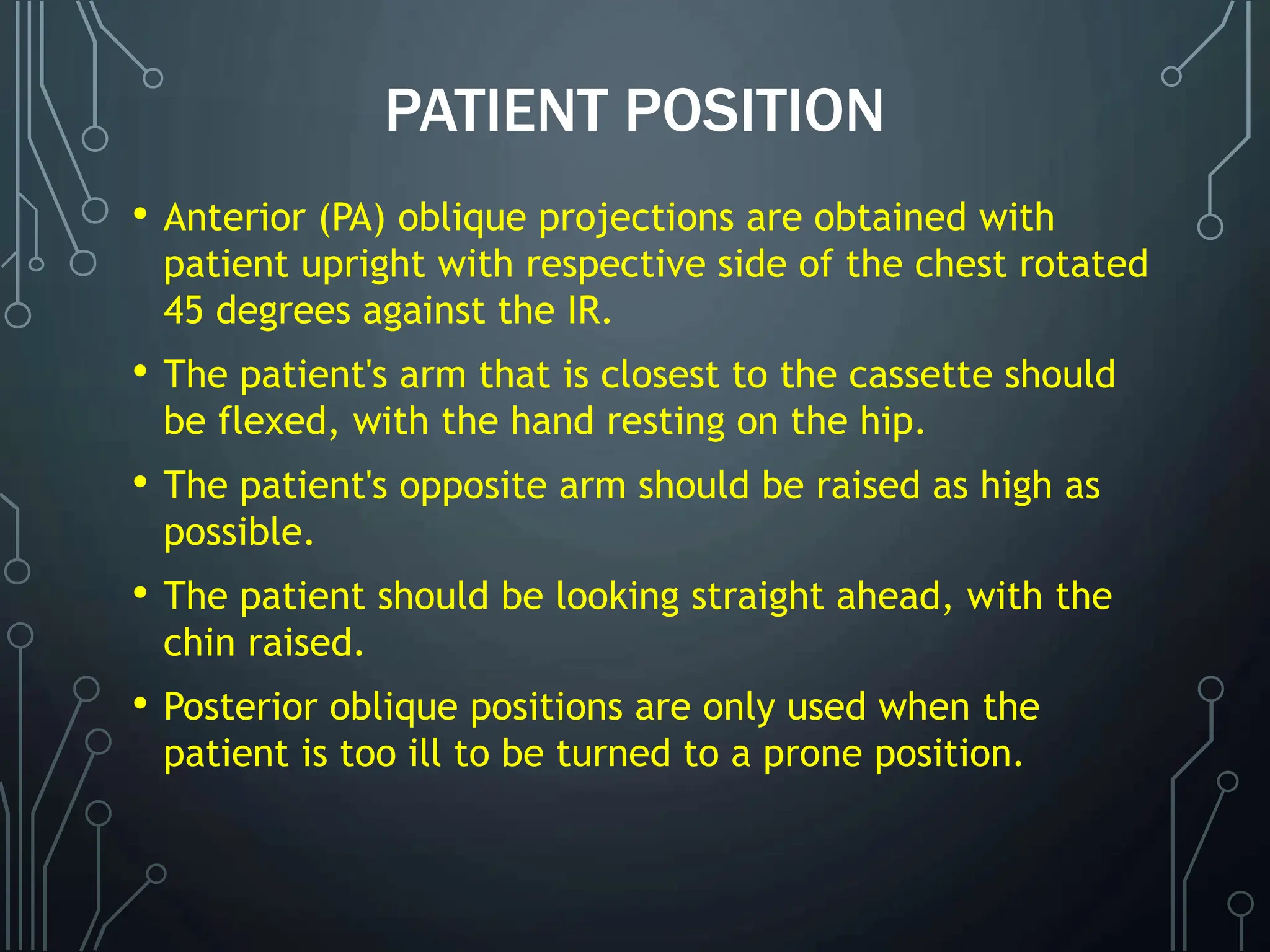 PATIENT POSITION

• Anterior (PA) oblique projections are obtained with patient upright with respective side of the chest rotated 45 degrees against the IR.

• The patient's arm that is closest to the cassette should be flexed, with the hand resting on the hip.

• The patient's opposite arm should be raised as high as possible.

• The patient should be looking straight ahead, with the chin raised.

• Posterior oblique positions are only used when the patient is too ill to be turned to a prone position.